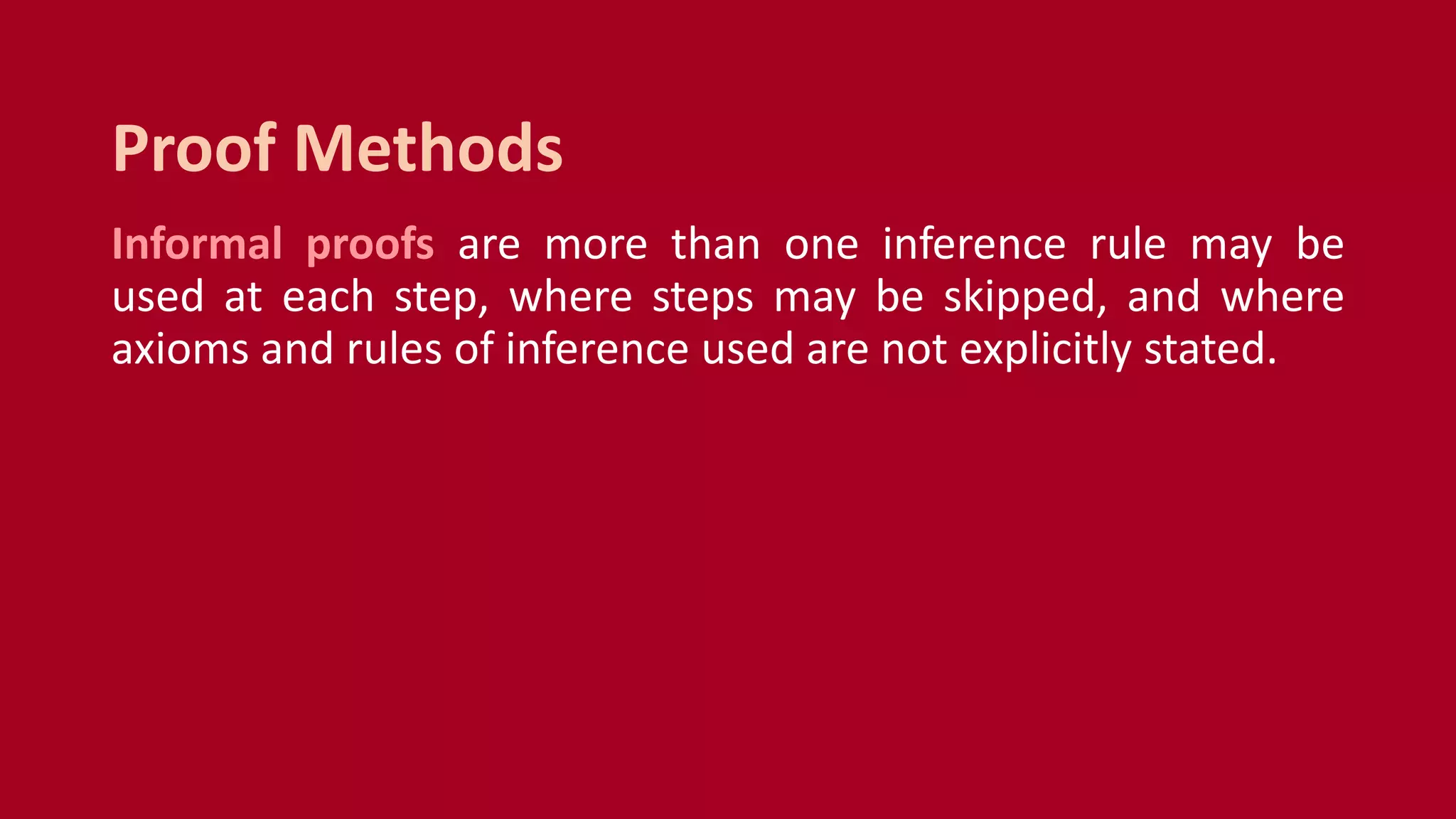 Proof Methods

Informal proofs are more than one inference rule may be used at each step, where steps may be skipped, and where axioms and rules of inference used are not explicitly stated.